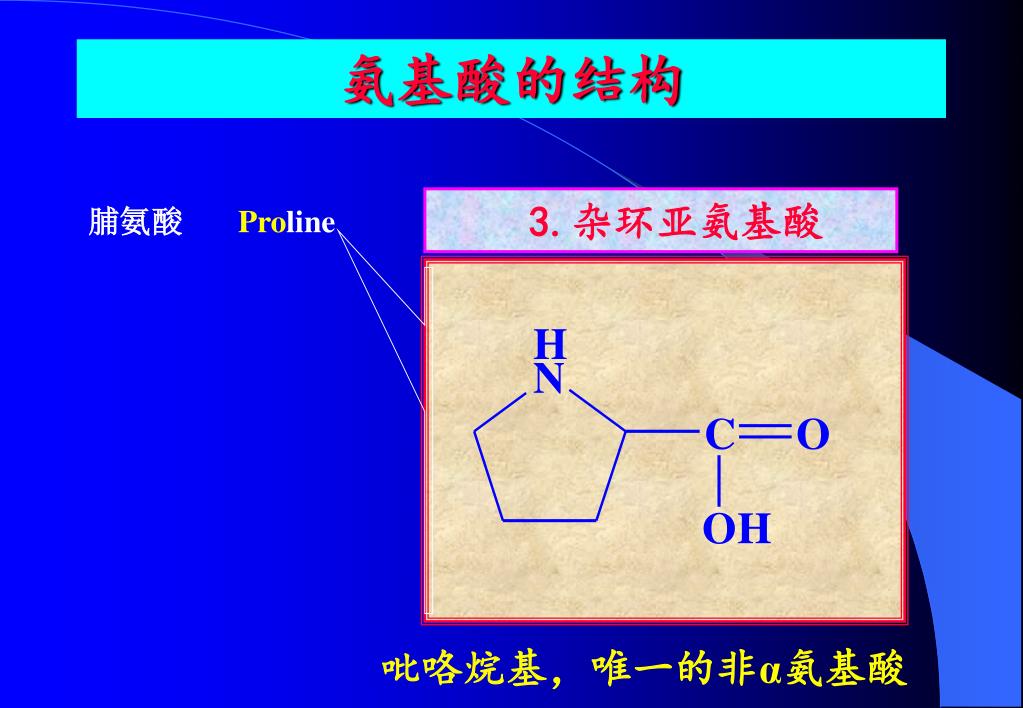 氨基酸的结构

脯氨酸 Proline

3. 杂环亚氨基酸

H
N

C=O

OH

吡咯烷基，唯一的非α氨基酸